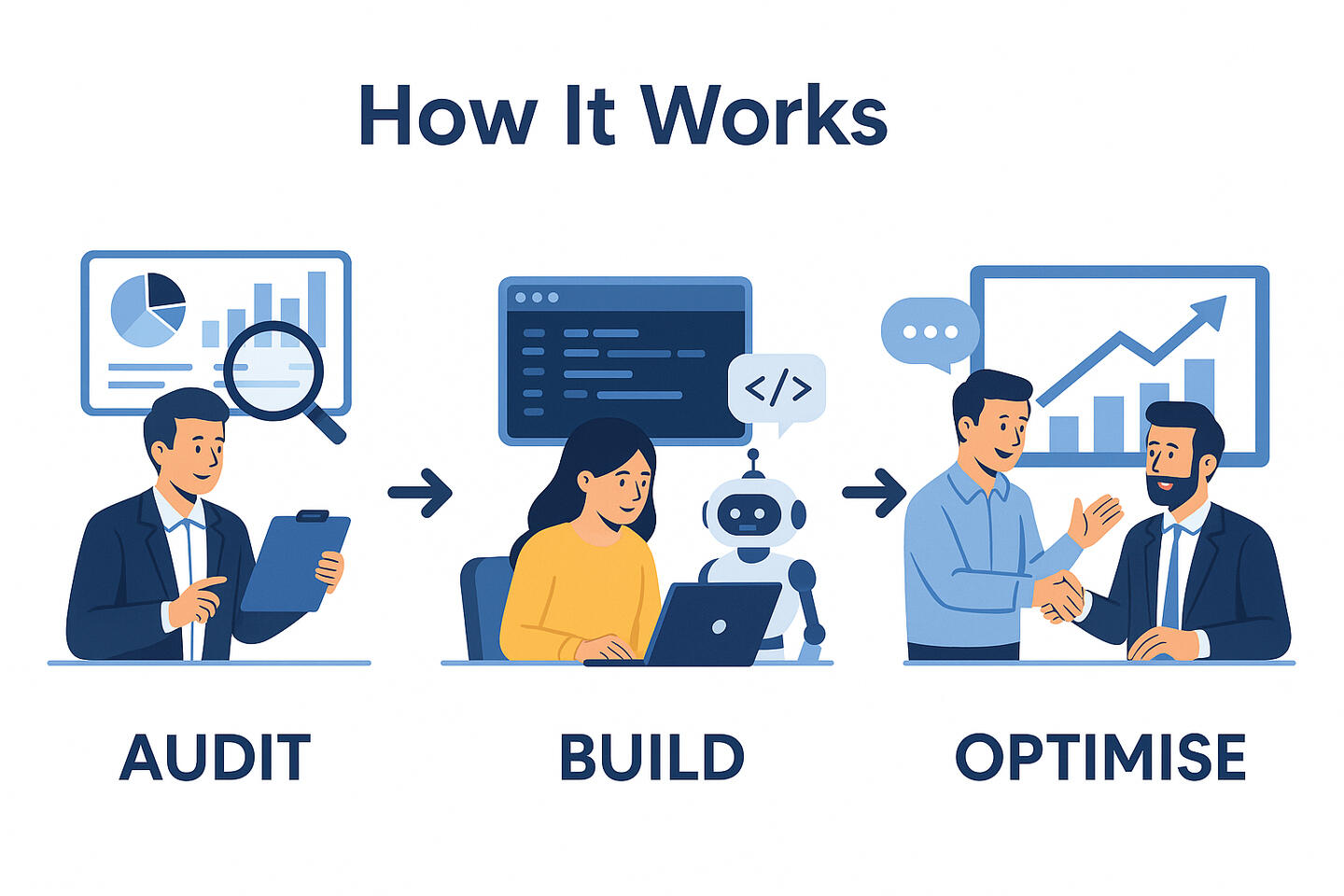 How It Works

</>

AUDIT

BUILD

OPTIMISE